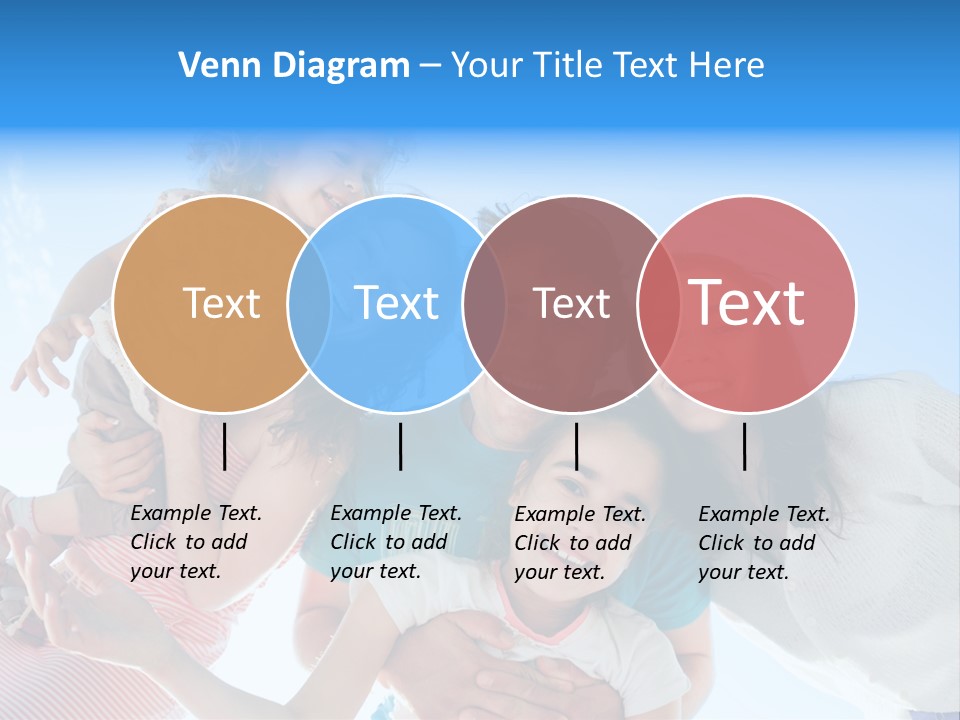 Venn Diagram – Your Title Text Here

Text

Text

Text

Text

Example Text. Click to add your text.

Example Text. Click to add your text.

Example Text. Click to add your text.

Example Text. Click to add your text.